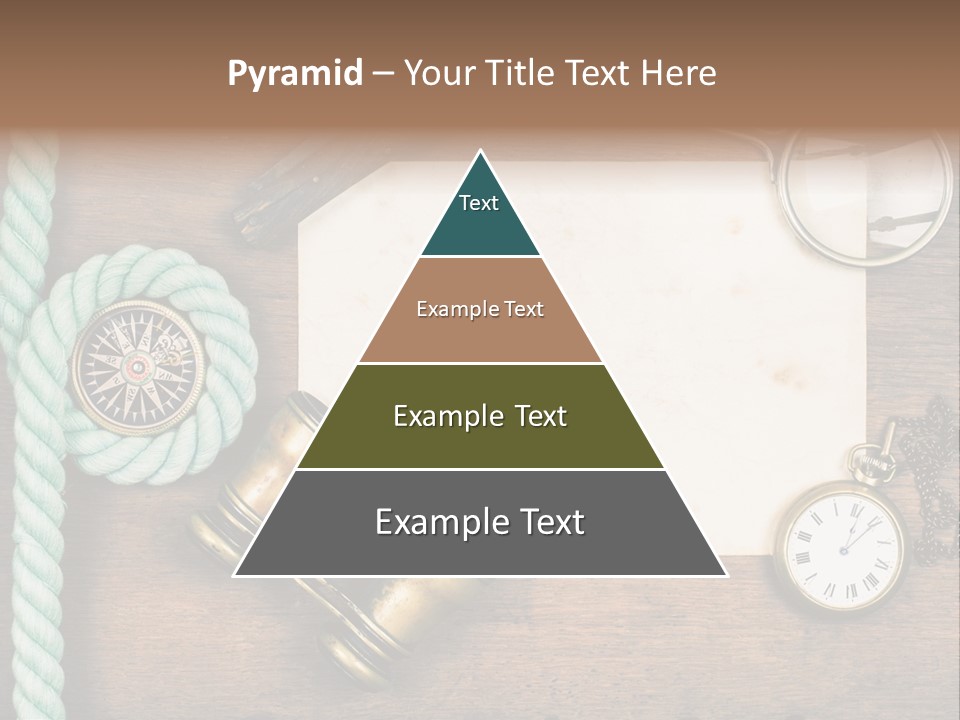 Pyramid – Your Title Text Here

Text

Example Text

Example Text

Example Text